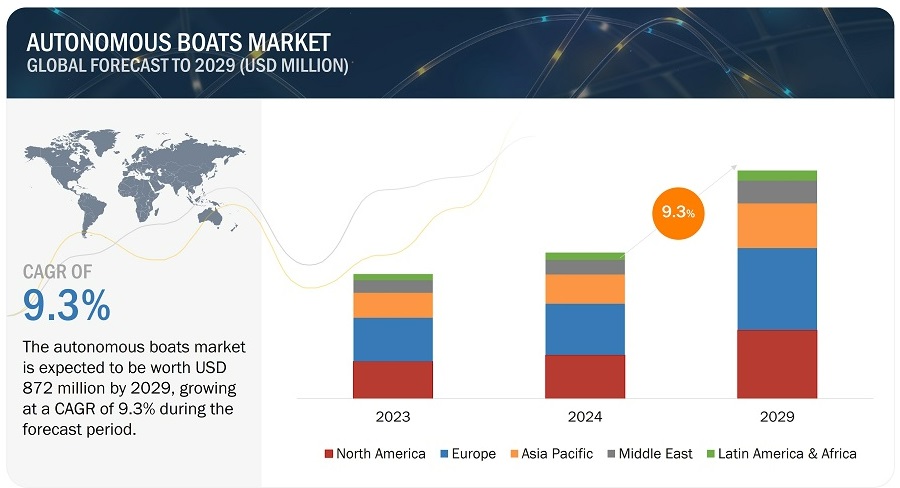 AUTONOMOUS BOATS MARKET
GLOBAL FORECAST TO 2029 (USD MILLION)

CAGR OF
9.3%

The autonomous boats market is expected to be worth USD 872 million by 2029, growing at a CAGR of 9.3% during the forecast period.

9.3%

2023
2024
2029

North America
Europe
Asia Pacific
Middle East
Latin America & Africa